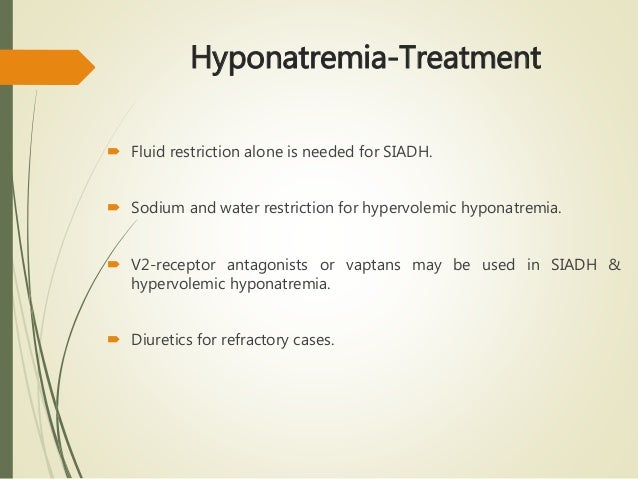 Hyponatremia-Treatment

Fluid restriction alone is needed for SIADH.

Sodium and water restriction for hypervolemic hyponatremia.

V2-receptor antagonists or vaptans may be used in SIADH & hypervolemic hyponatremia.

Diuretics for refractory cases.